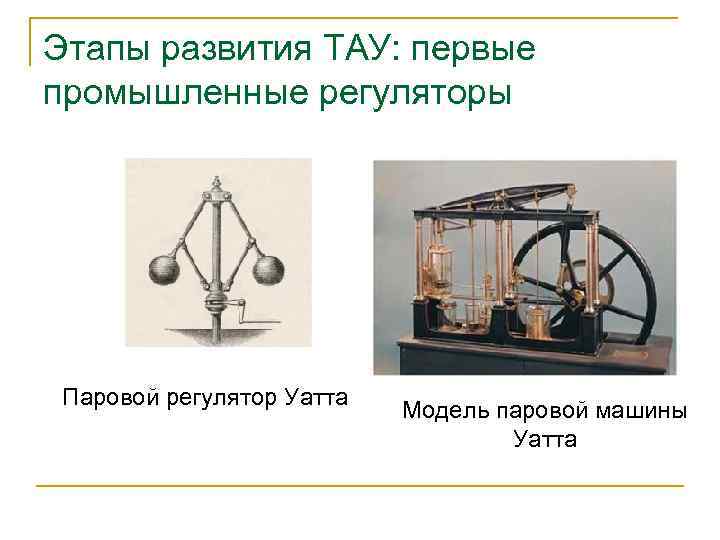 Этапы развития ТАУ: первые промышленные регуляторы

Паровой регулятор Уатта

Модель паровой машины Уатта